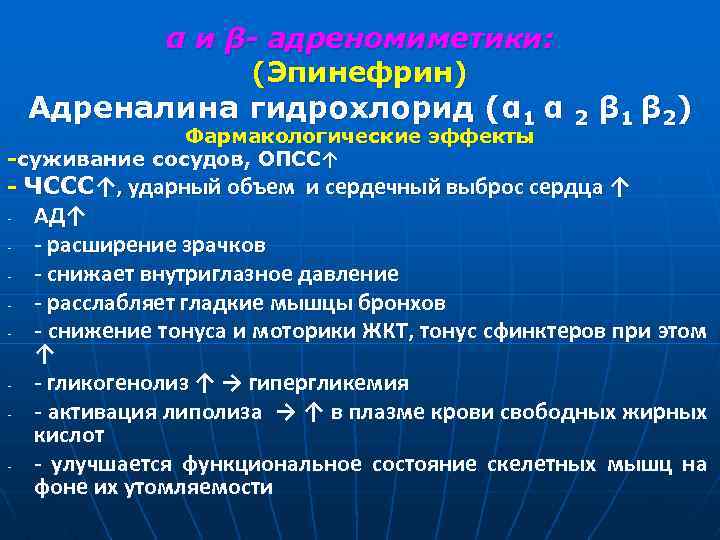 α и β- адреномиметики:
(Эпинефрин)
Адреналина гидрохлорид ($α_1$ $α_2$ $β_1$ $β_2$)
Фармакологические эффекты

-суживание сосудов, ОПСС↑
- ЧССС↑, ударный объем и сердечный выброс сердца ↑
- АД↑
- - расширение зрачков
- - снижает внутриглазное давление
- - расслабляет гладкие мышцы бронхов
- - снижение тонуса и моторики ЖКТ, тонус сфинктеров при этом ↑
- - гликогенолиз ↑ → гипергликемия
- - активация липолиза → ↑ в плазме крови свободных жирных кислот
- - улучшается функциональное состояние скелетных мышц на фоне их утомляемости